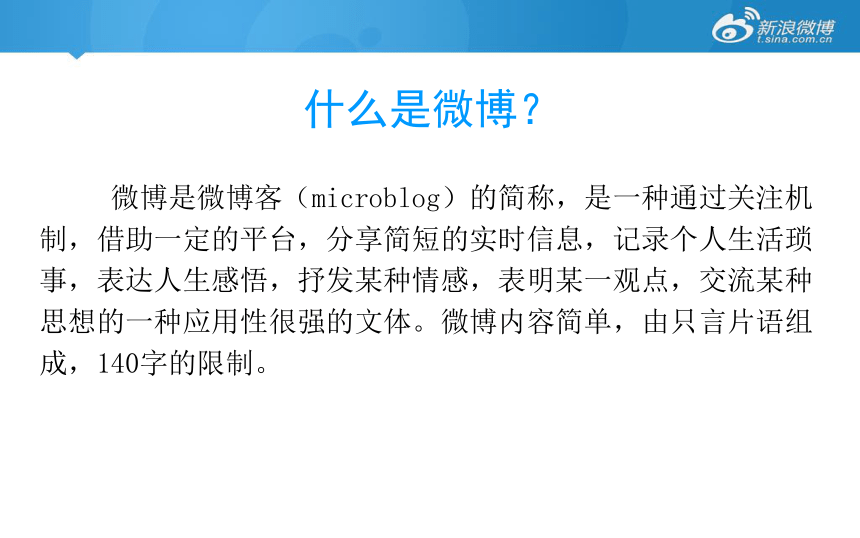 新浪微博
t.sina.com.cn

什么是微博？

微博是微博客（microblog）的简称，是一种通过关注机制，借助一定的平台，分享简短的实时信息，记录个人生活琐事，表达人生感悟，抒发某种情感，表明某一观点，交流某种思想的一种应用性很强的文体。微博内容简单，由只言片语组成，140字的限制。